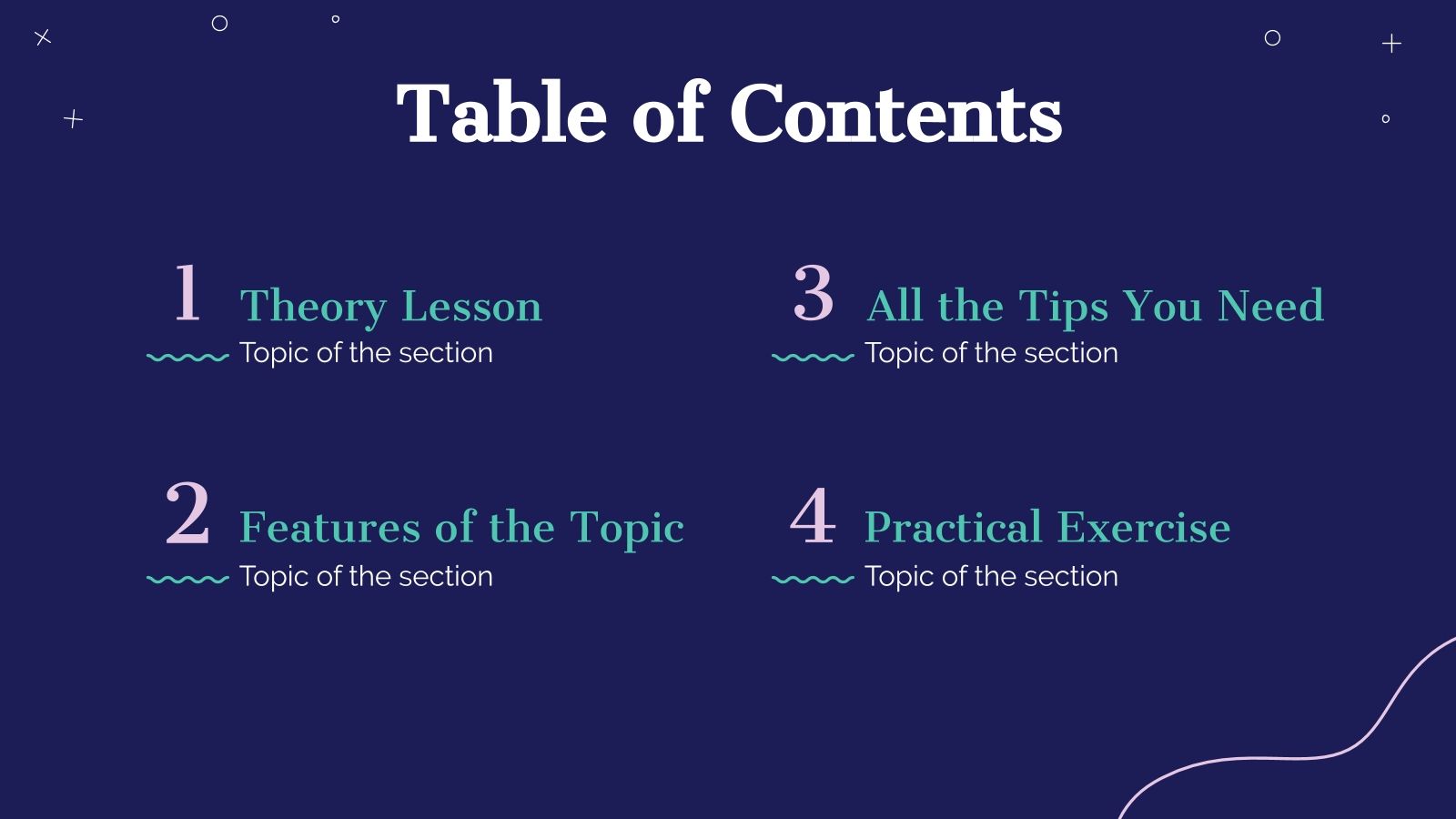 Table of Contents

1 Theory Lesson
Topic of the section

2 Features of the Topic
Topic of the section

3 All the Tips You Need
Topic of the section

4 Practical Exercise
Topic of the section